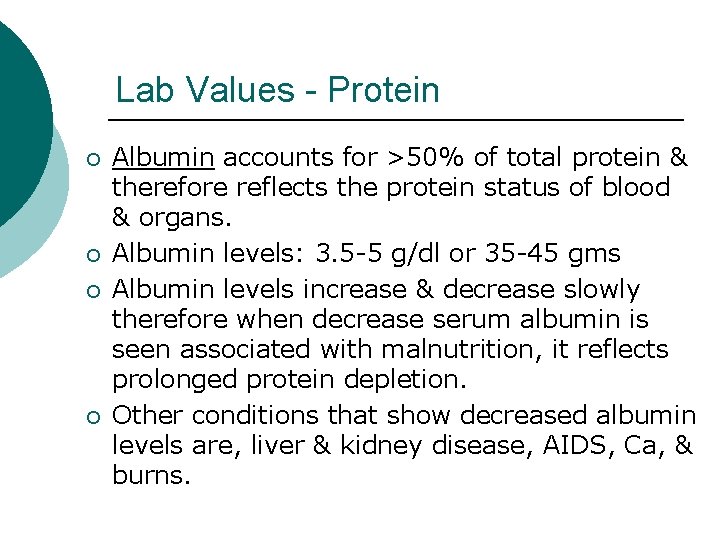 Lab Values - Protein

- Albumin accounts for >50% of total protein & therefore reflects the protein status of blood & organs.
- Albumin levels: 3.5-5 g/dl or 35-45 gms
- Albumin levels increase & decrease slowly therefore when decrease serum albumin is seen associated with malnutrition, it reflects prolonged protein depletion.
- Other conditions that show decreased albumin levels are, liver & kidney disease, AIDS, Ca, & burns.